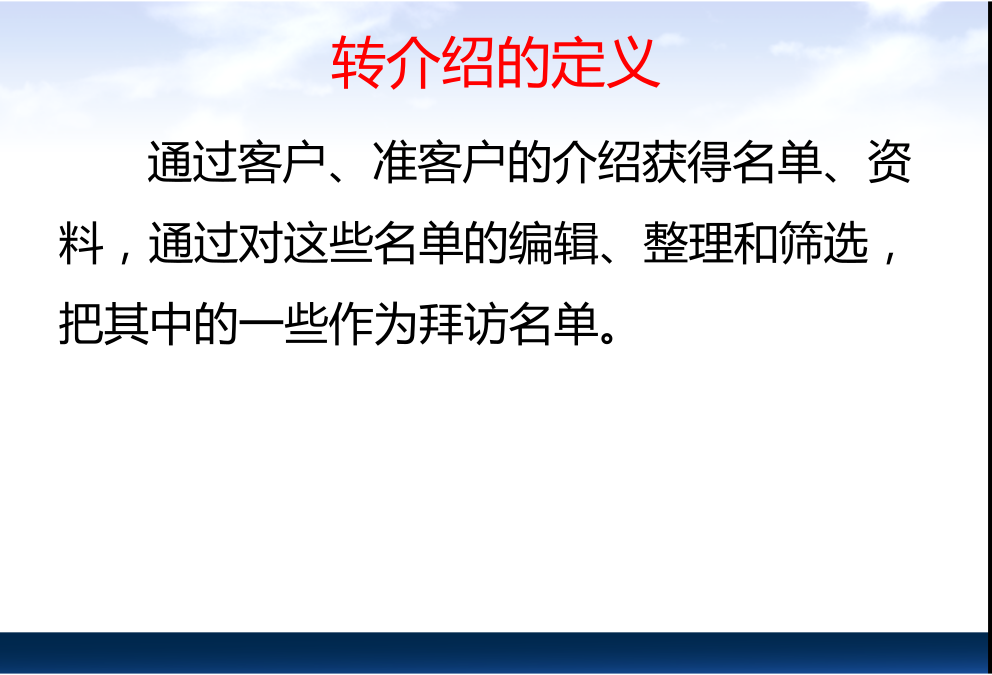 转介绍的定义

通过客户、准客户的介绍获得名单、资料，通过对这些名单的编辑、整理和筛选，把其中的一些作为拜访名单。